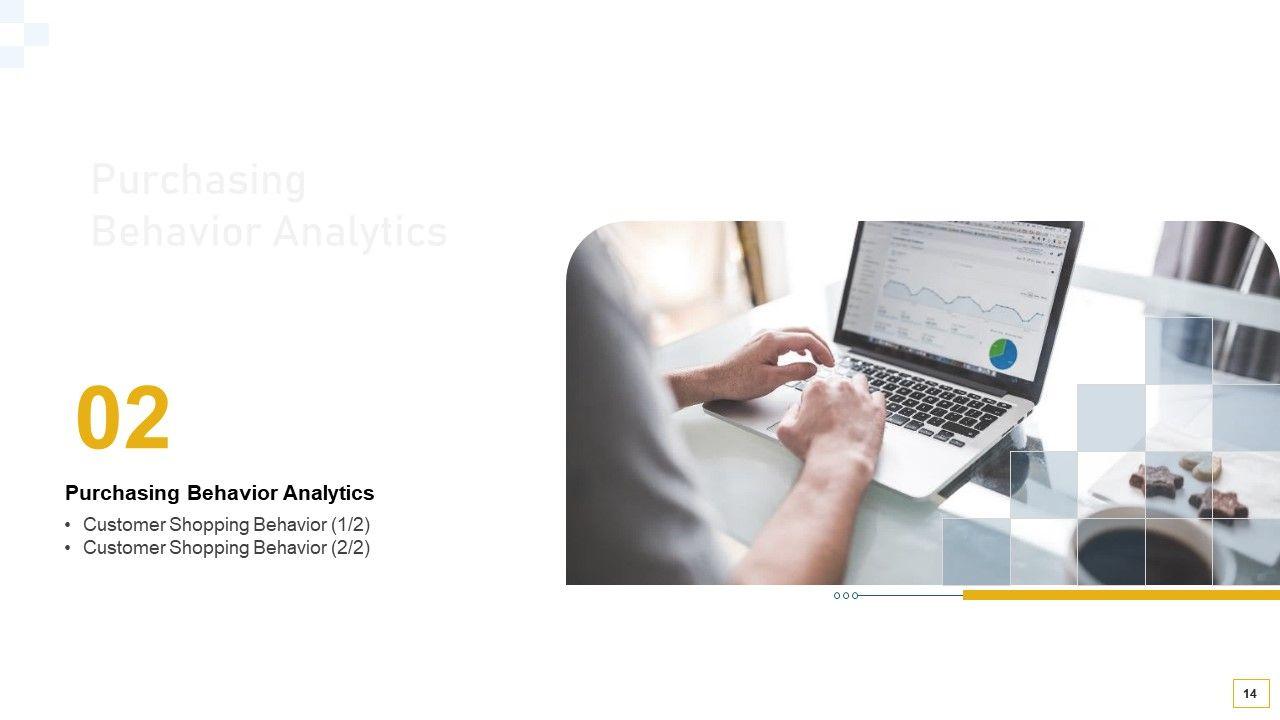 Purchasing Behavior Analytics

02

Purchasing Behavior Analytics

• Customer Shopping Behavior (1/2)
• Customer Shopping Behavior (2/2)

14